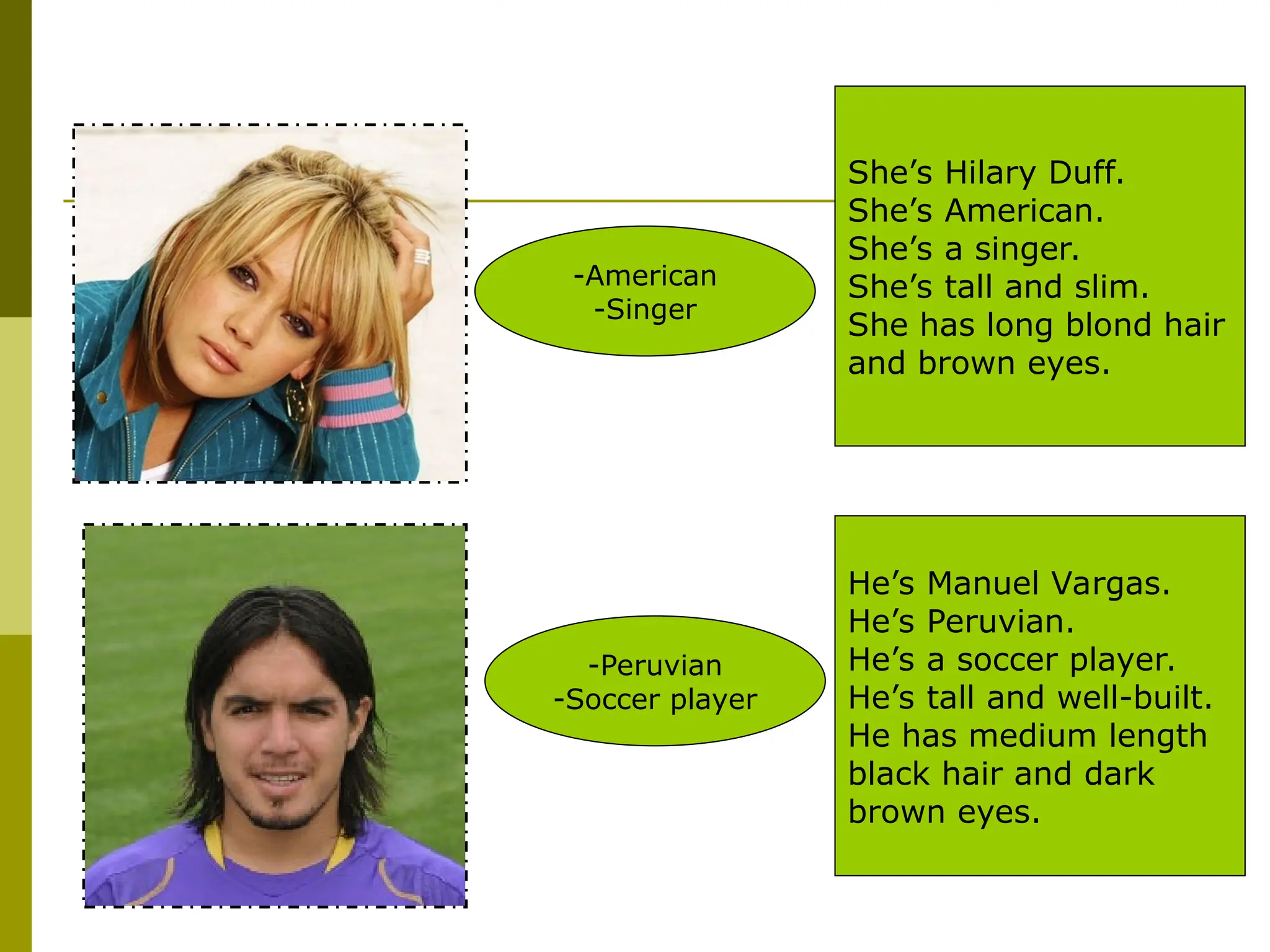 -American
-Singer

She’s Hilary Duff.
She’s American.
She’s a singer.
She’s tall and slim.
She has long blond hair and brown eyes.

-Peruvian
-Soccer player

He’s Manuel Vargas.
He’s Peruvian.
He’s a soccer player.
He’s tall and well-built.
He has medium length black hair and dark brown eyes.